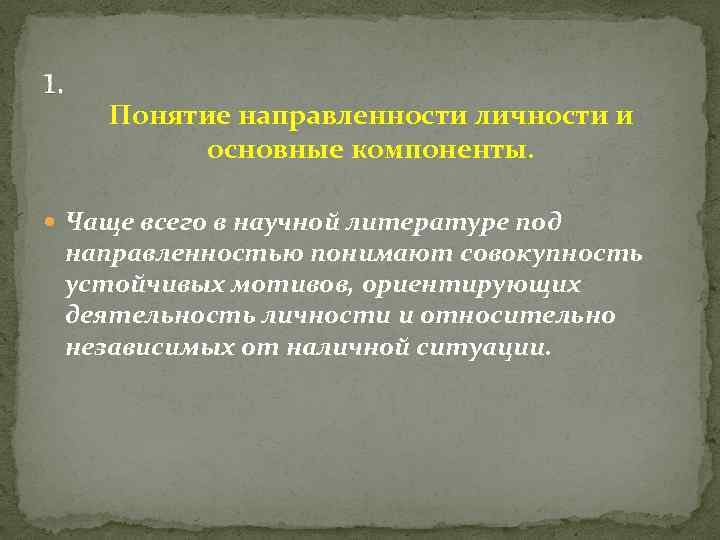 1.

Понятие направленности личности и основные компоненты.

Чаще всего в научной литературе под направленностью понимают совокупность устойчивых мотивов, ориентирующих деятельность личности и относительно независимых от наличной ситуации.